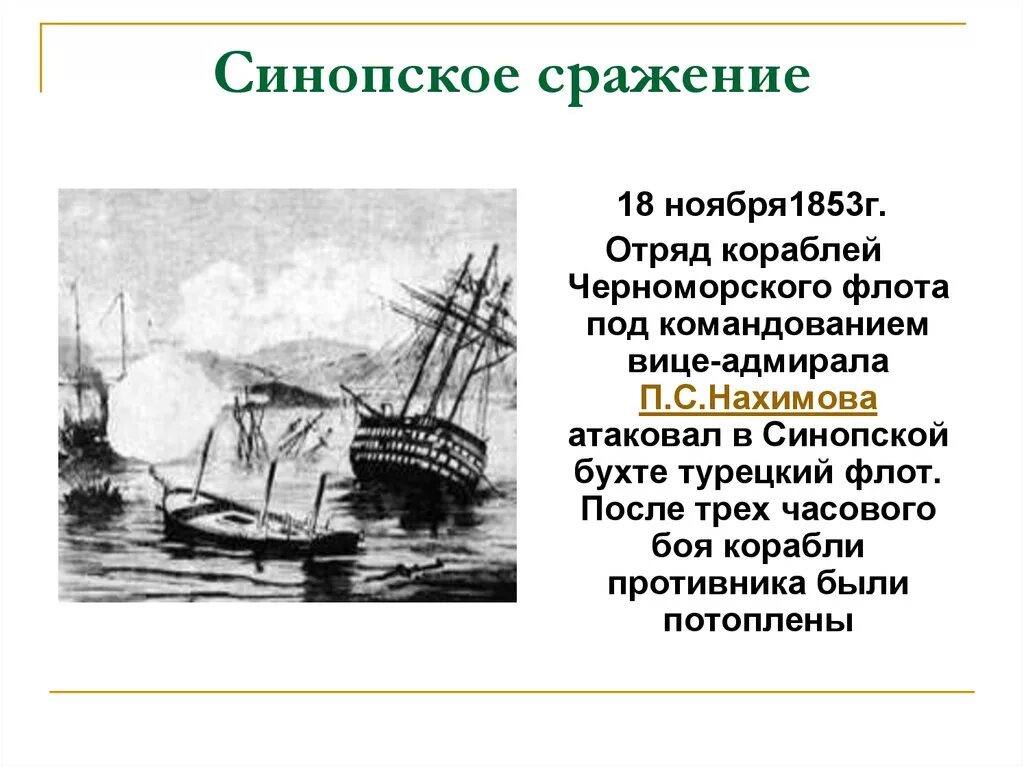 Синопское сражение

18 ноября1853г.
Отряд кораблей Черноморского флота под командованием вице-адмирала П.С.Нахимова атаковал в Синопской бухте турецкий флот. После трех часового боя корабли противника были потоплены